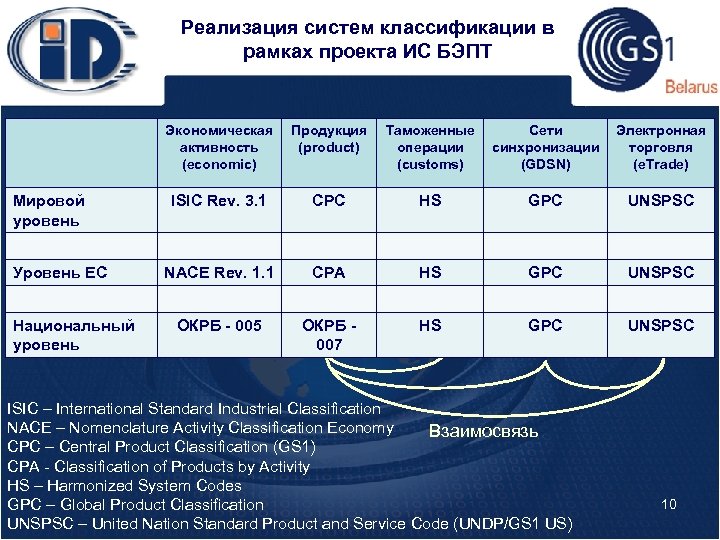 iD

Реализация систем классификации в рамках проекта ИС БЭПТ

GS1 Belarus

| | Экономическая активность (economic) | Продукция (product) | Таможенные операции (customs) | Сети синхронизации (GDSN) | Электронная торговля (eTrade) |
|---|---|---|---|---|---|
| Мировой уровень | ISIC Rev. 3.1 | CPC | HS | GPC | UNSPSC |
| | | | | | |
| Уровень ЕС | NACE Rev. 1.1 | CPA | HS | GPC | UNSPSC |
| | | | | | |
| Национальный уровень | ОКРБ - 005 | ОКРБ - 007 | HS | GPC | UNSPSC |

Взаимосвязь

ISIC – International Standard Industrial Classification
NACE – Nomenclature Activity Classification Economy
CPC – Central Product Classification (GS1)
CPA - Classification of Products by Activity
HS – Harmonized System Codes
GPC – Global Product Classification
UNSPSC – United Nation Standard Product and Service Code (UNDP/GS1 US)

10